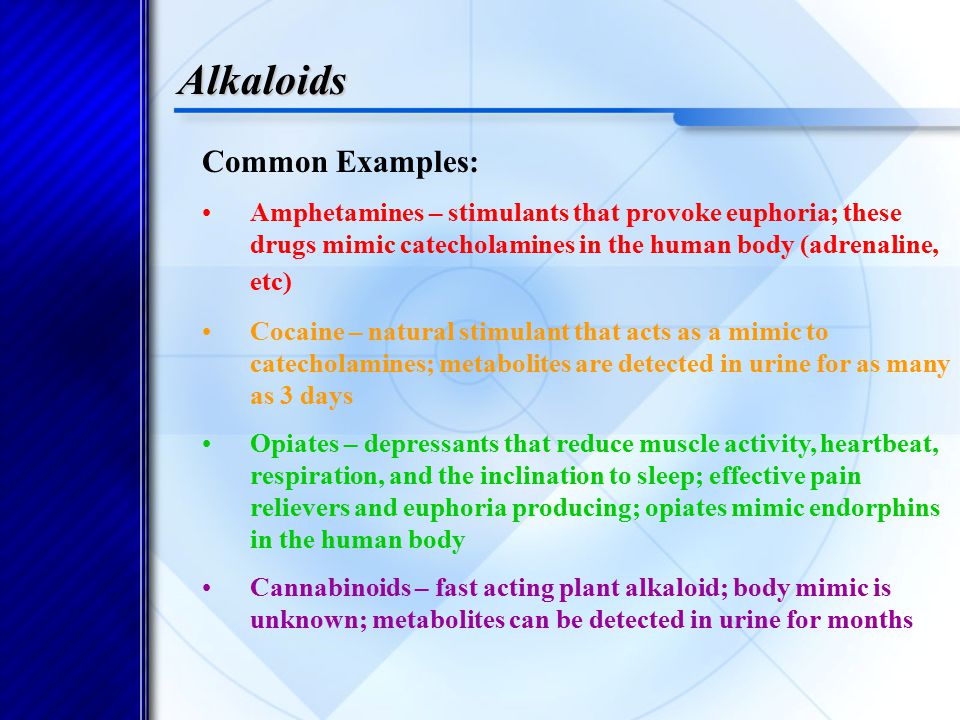 Alkaloids

Common Examples:

• Amphetamines – stimulants that provoke euphoria; these drugs mimic catecholamines in the human body (adrenaline, etc)

• Cocaine – natural stimulant that acts as a mimic to catecholamines; metabolites are detected in urine for as many as 3 days

• Opiates – depressants that reduce muscle activity, heartbeat, respiration, and the inclination to sleep; effective pain relievers and euphoria producing; opiates mimic endorphins in the human body

• Cannabinoids – fast acting plant alkaloid; body mimic is unknown; metabolites can be detected in urine for months